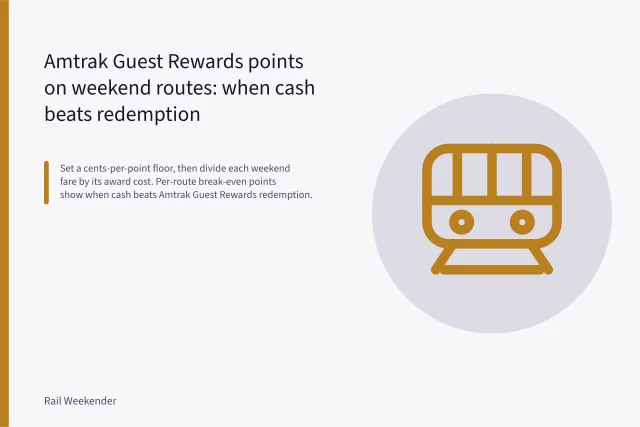 Amtrak Guest Rewards points on weekend routes: when cash beats redemption

Set a cents-per-point floor, then divide each weekend fare by its award cost. Per-route break-even points show when cash beats Amtrak Guest Rewards redemption.

Rail Weekender